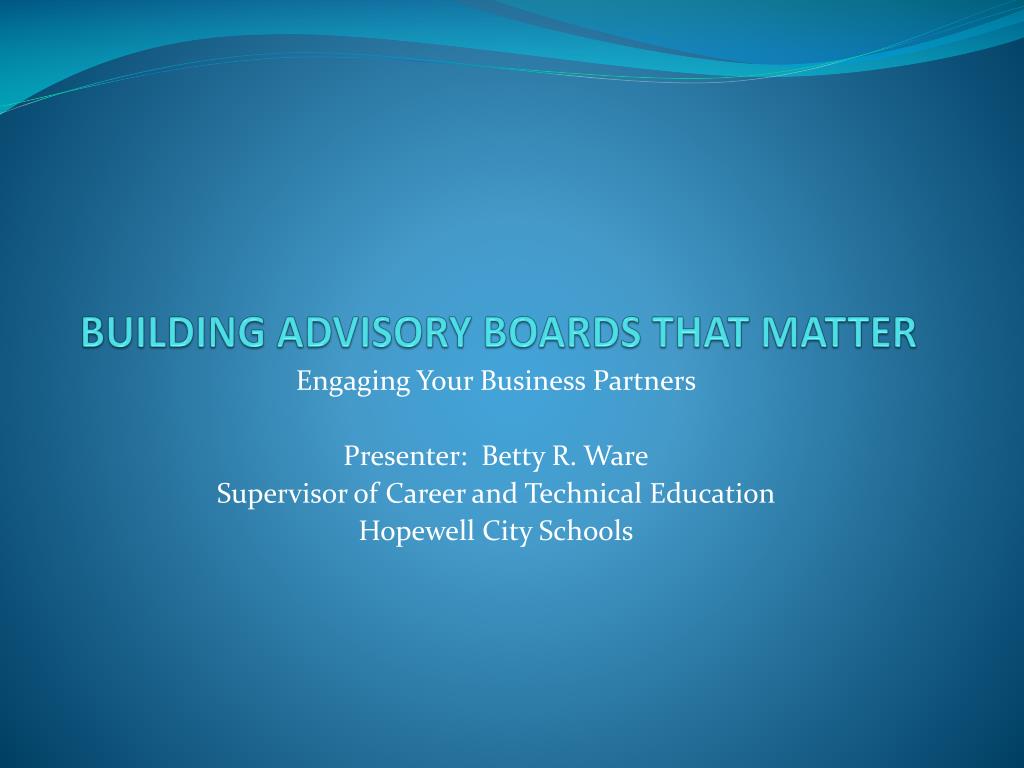 BUILDING ADVISORY BOARDS THAT MATTER

Engaging Your Business Partners

Presenter: Betty R. Ware
Supervisor of Career and Technical Education
Hopewell City Schools